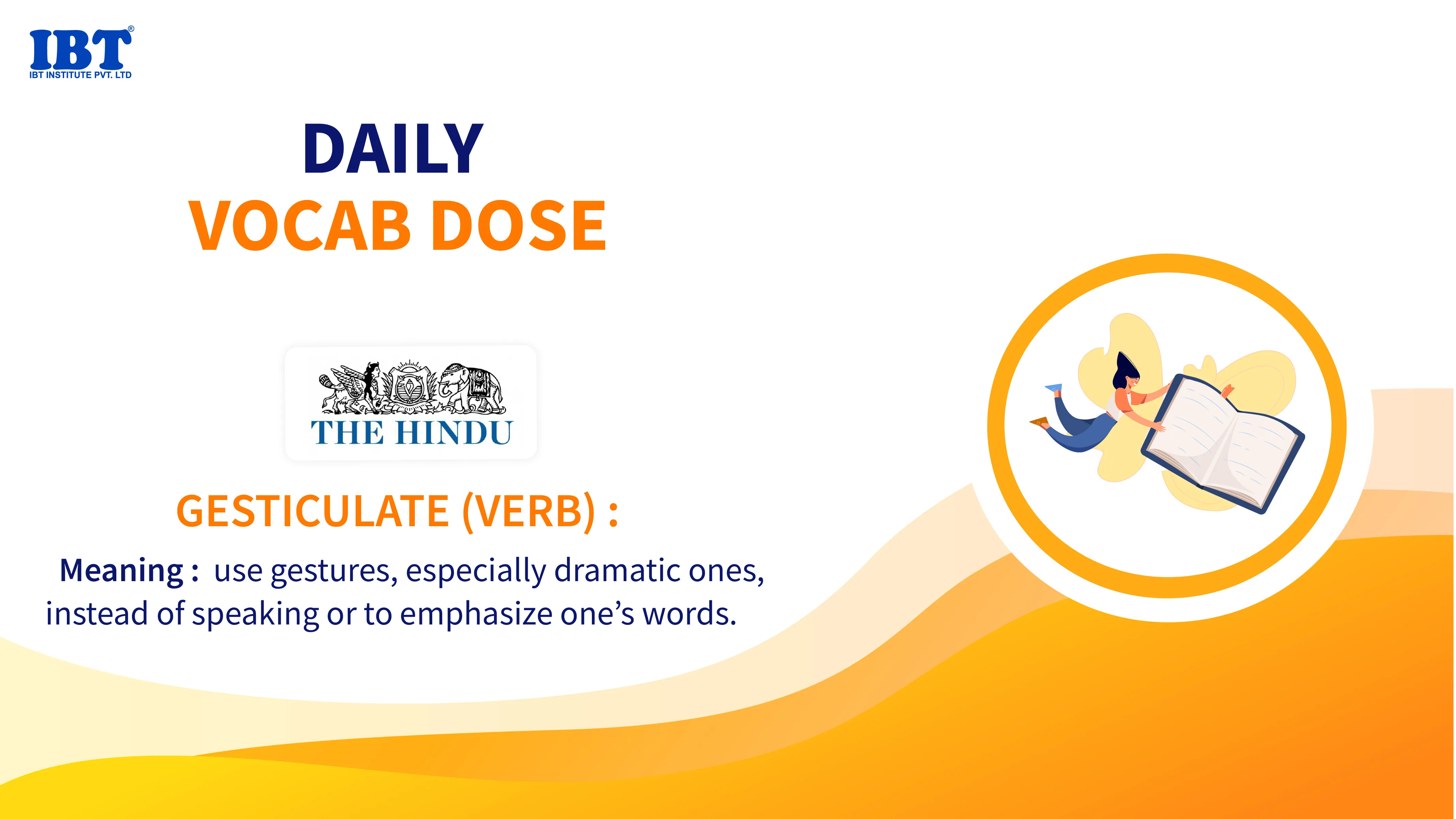 IBT®
IBT INSTITUTE PVT. LTD

DAILY
VOCAB DOSE

THE HINDU

GESTICULATE (VERB) :

Meaning : use gestures, especially dramatic ones, instead of speaking or to emphasize one's words.